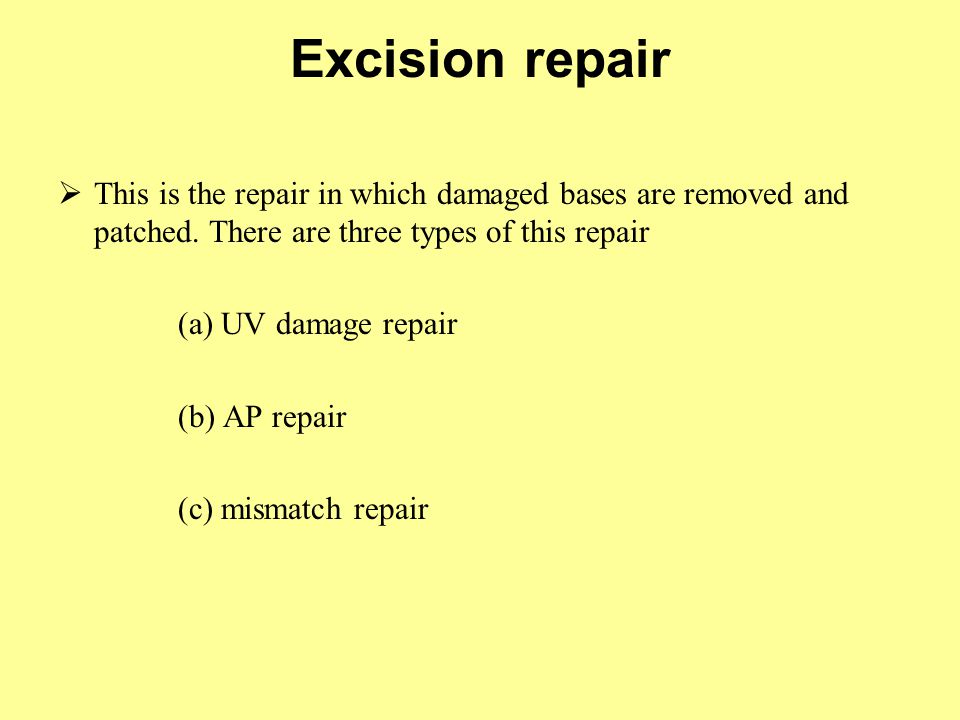 Excision repair

➢ This is the repair in which damaged bases are removed and patched. There are three types of this repair

(a) UV damage repair

(b) AP repair

(c) mismatch repair